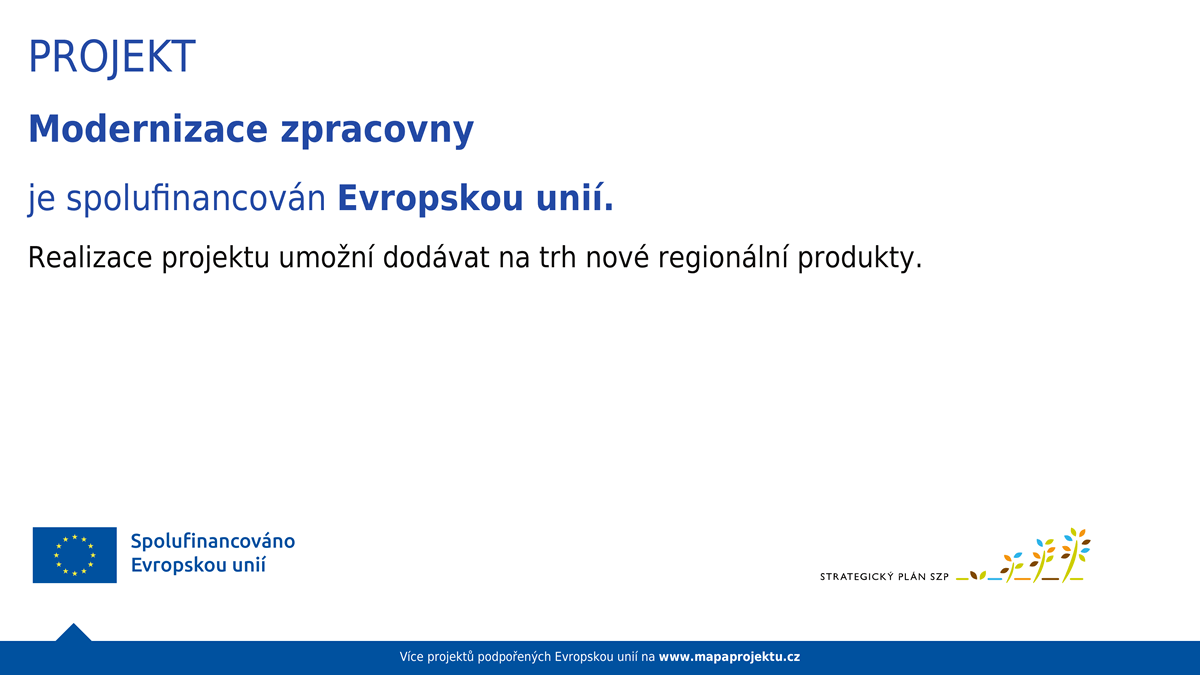 PROJEKT

Modernizace zpracovny

je spolufinancován Evropskou unií.

Realizace projektu umožní dodávat na trh nové regionální produkty.

Spolufinancováno Evropskou unií

STRATEGICKÝ PLÁN SZP

Více projektů podpořených Evropskou unií na www.mapaprojektu.cz